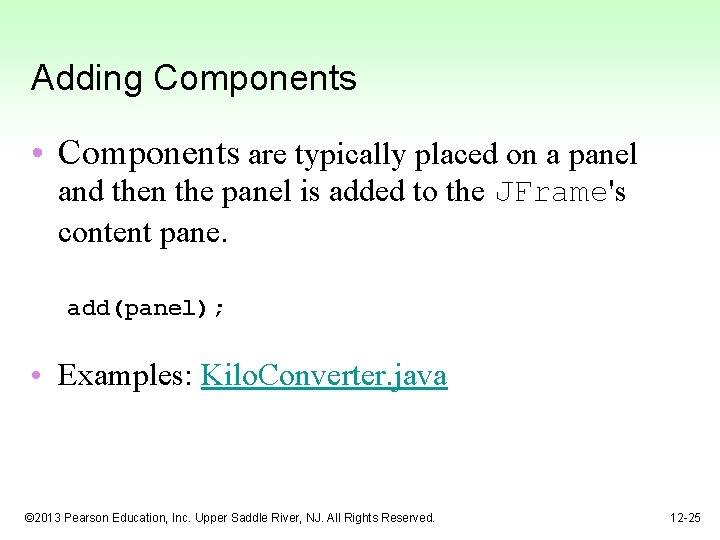 Adding Components

• Components are typically placed on a panel and then the panel is added to the JFrame's content pane.

add(panel);

• Examples: KiloConverter.java

©2013 Pearson Education, Inc. Upper Saddle River, NJ. All Rights Reserved.

12-25